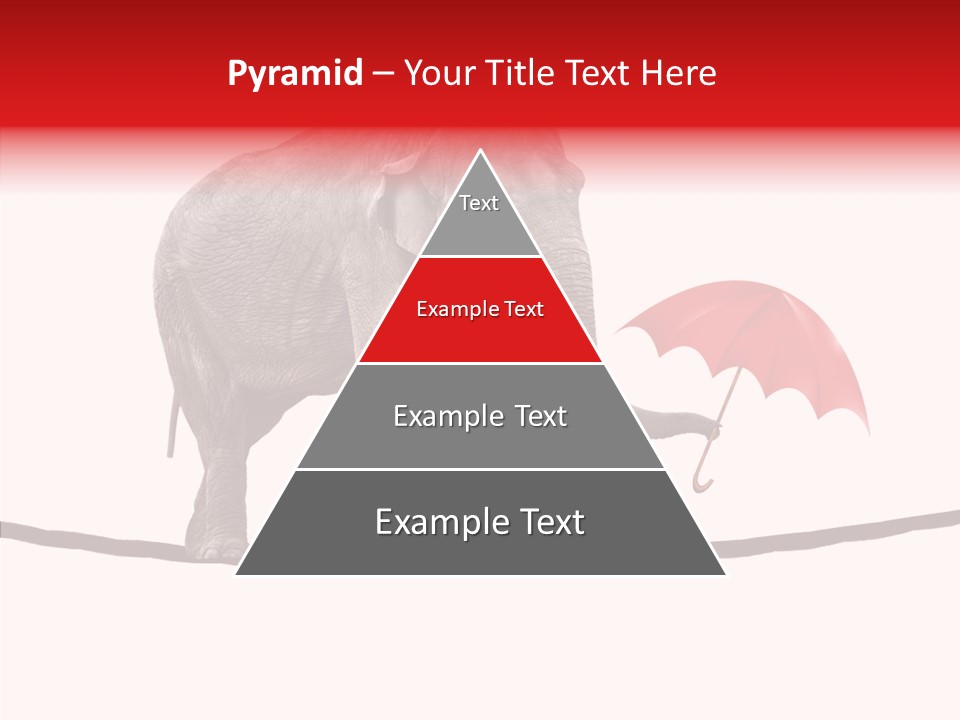 Pyramid – Your Title Text Here

Text

Example Text

Example Text

Example Text